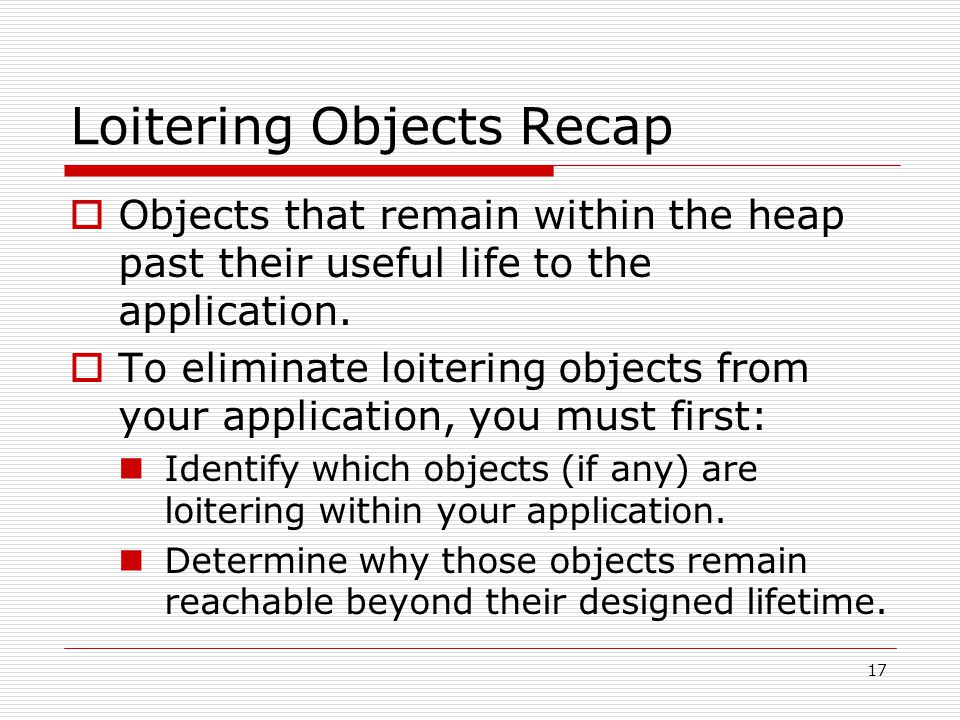 Loitering Objects Recap

Objects that remain within the heap past their useful life to the application.

To eliminate loitering objects from your application, you must first:

Identify which objects (if any) are loitering within your application.

Determine why those objects remain reachable beyond their designed lifetime.

17